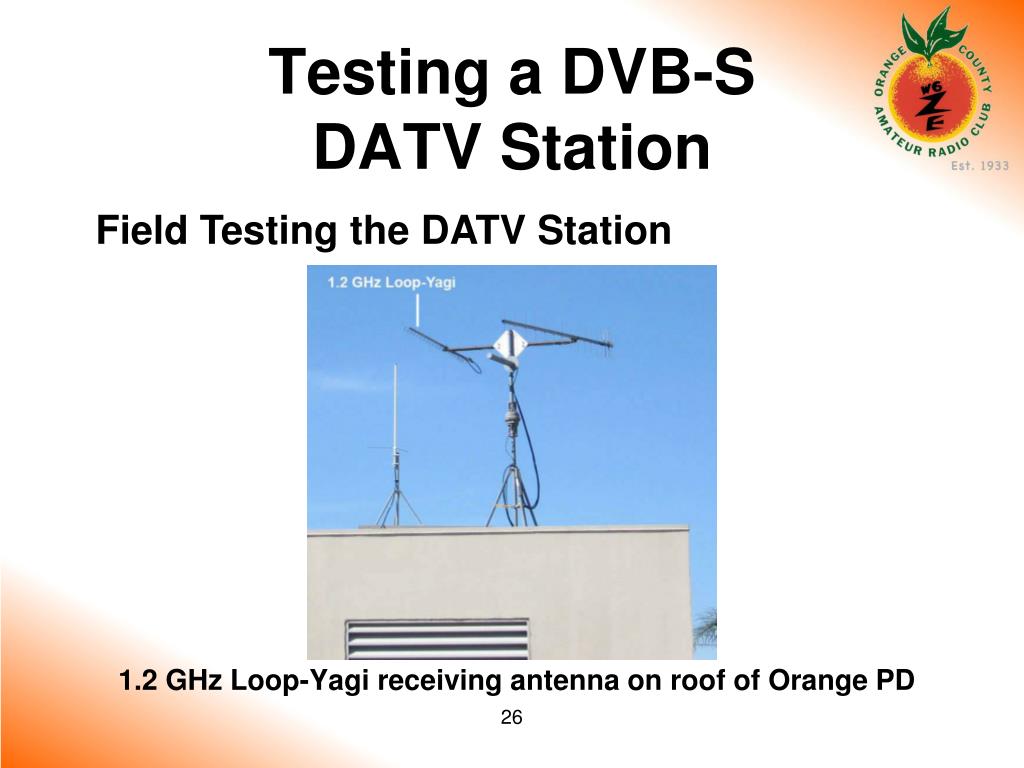 Testing a DVB-S DATV Station

ORANGE COUNTY AMATEUR RADIO CLUB W6ZE Est. 1933

Field Testing the DATV Station

1.2 GHz Loop-Yagi

1.2 GHz Loop-Yagi receiving antenna on roof of Orange PD

26